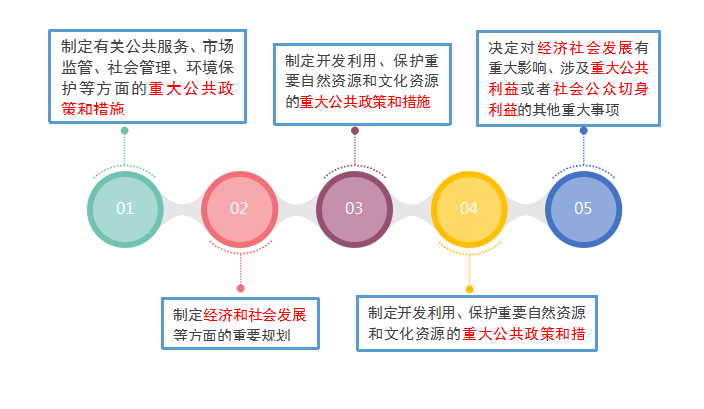 制定有关公共服务、市场监管、社会管理、环境保护等方面的重大公共政策和措施

制定开发利用、保护重要自然资源和文化资源的重大公共政策和措施

决定对经济社会发展有重大影响、涉及重大公共利益或者社会公众切身利益的其他重大事项

01

02

03

04

05

制定经济和社会发展等方面的重要规划

制定开发利用、保护重要自然资源和文化资源的重大公共政策和措